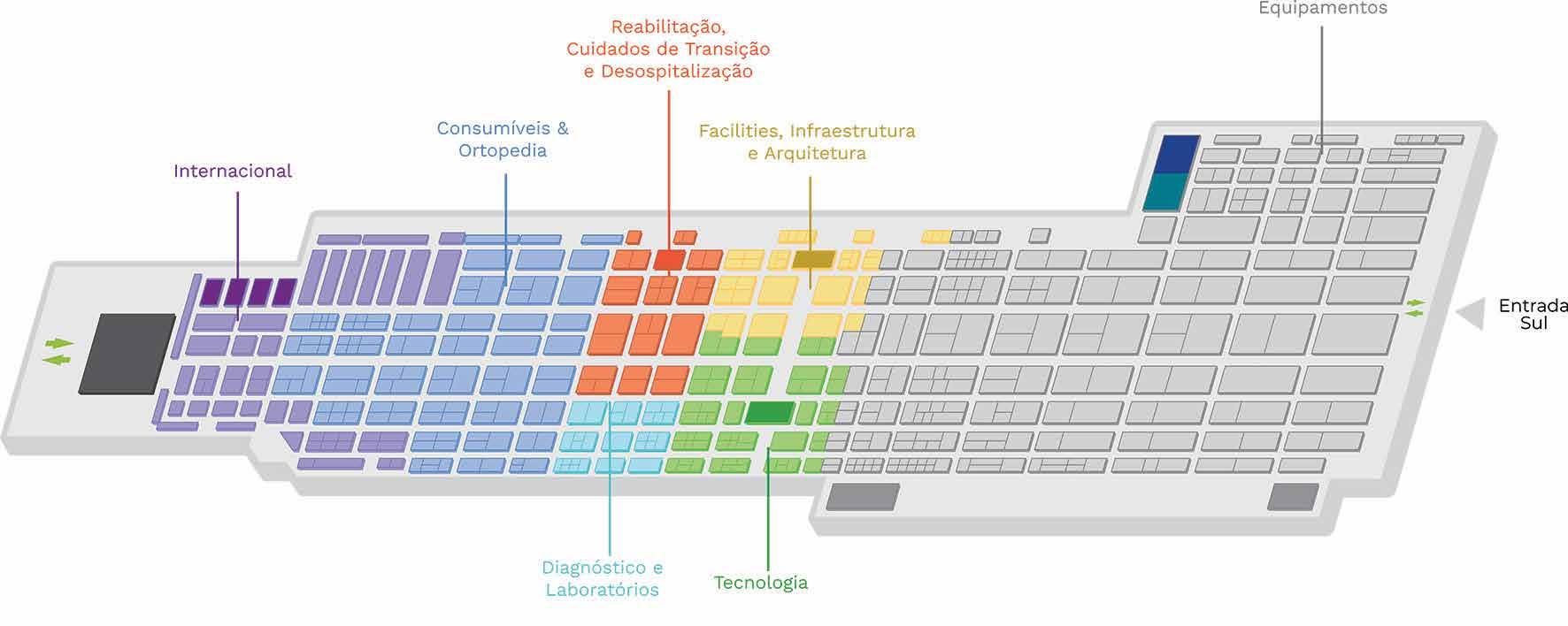 Equipamentos

Reabilitação, Cuidados de Transição e Desospitalização

Consumíveis & Ortopedia

Facilities, Infraestrutura e Arquitetura

Internacional

Entrada Sul

Diagnóstico e Laboratórios

Tecnologia